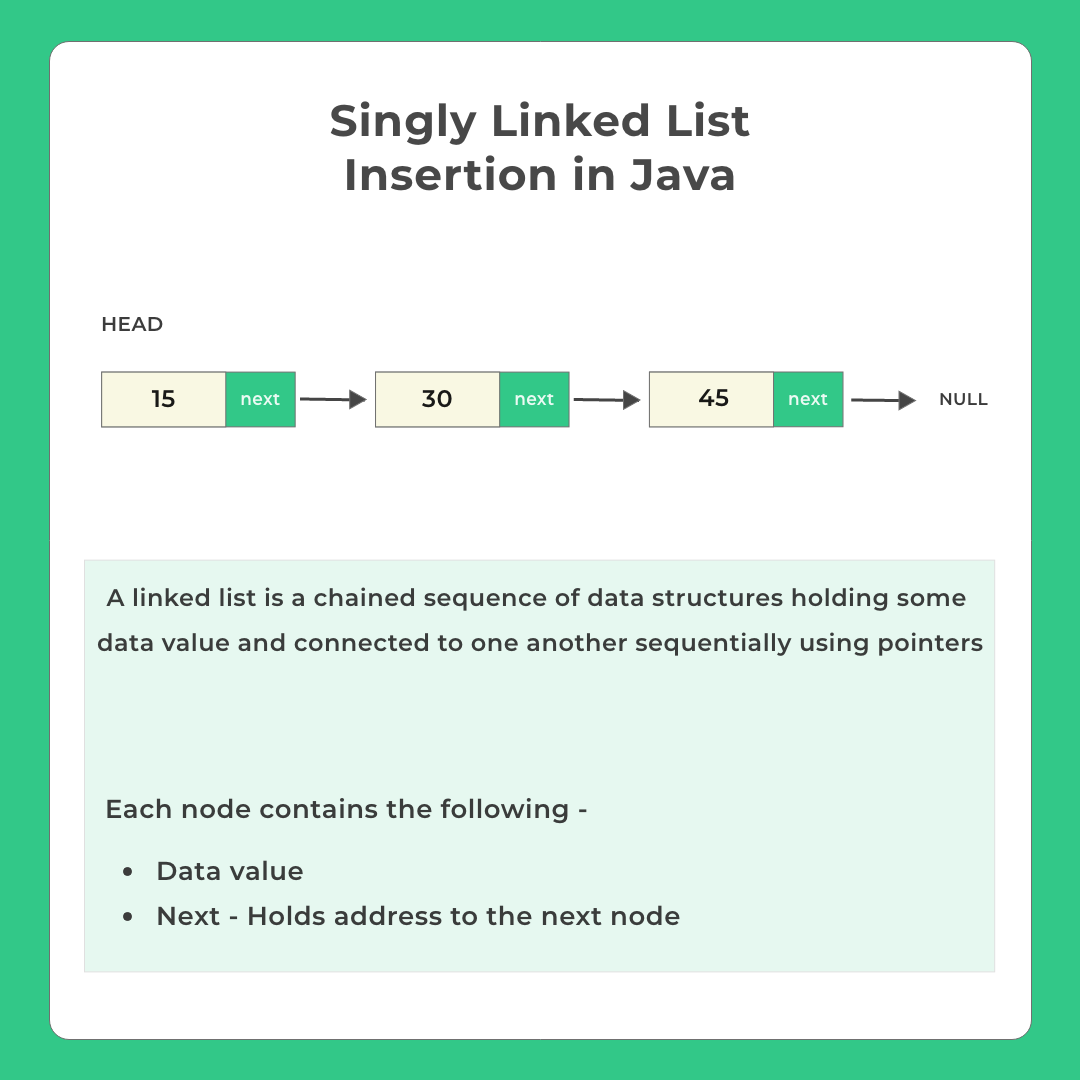 Singly Linked List
Insertion in Java

HEAD

15 next 30 next 45 next NULL

A linked list is a chained sequence of data structures holding some data value and connected to one another sequentially using pointers

Each node contains the following -

- Data value
- Next - Holds address to the next node